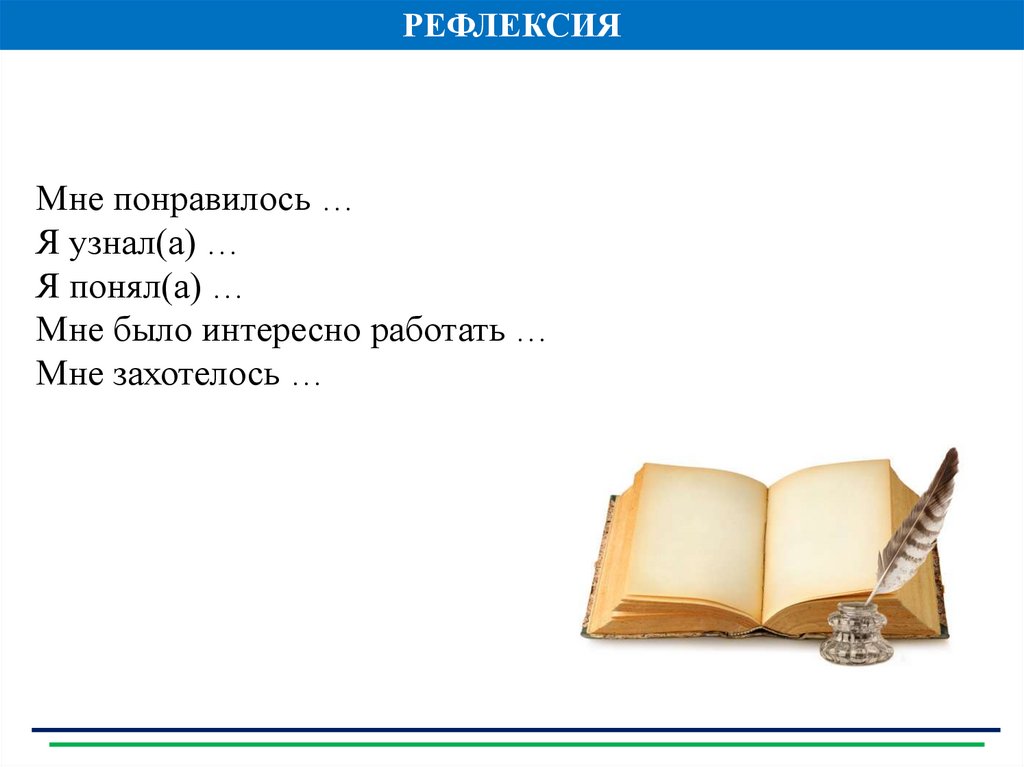 РЕФЛЕКСИЯ

Мне понравилось …
Я узнал(а) …
Я понял(а) …
Мне было интересно работать …
Мне захотелось …